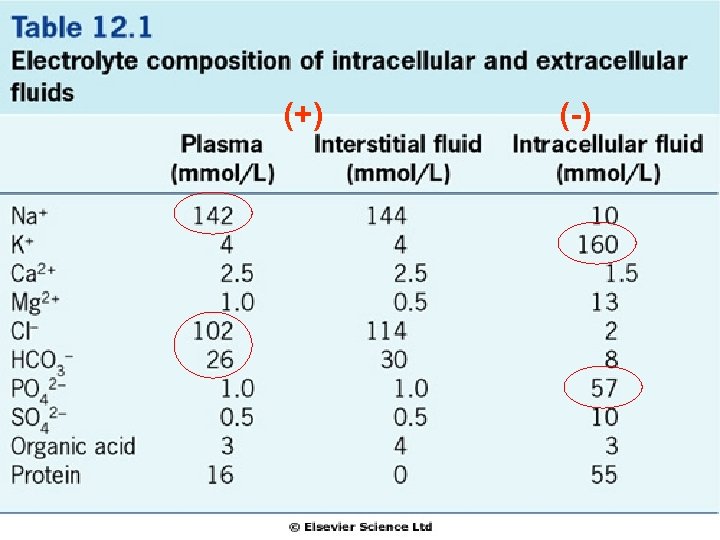 Table 12.1
Electrolyte composition of intracellular and extracellular fluids

(+) (-)

| | Plasma (mmol/L) | Interstitial fluid (mmol/L) | Intracellular fluid (mmol/L) |
|---|---|---|---|
| $Na^+$ | 142 | 144 | 10 |
| $K^+$ | 4 | 4 | 160 |
| $Ca^{2+}$ | 2.5 | 2.5 | 1.5 |
| $Mg^{2+}$ | 1.0 | 0.5 | 13 |
| $Cl^-$ | 102 | 114 | 2 |
| $HCO_3^-$ | 26 | 30 | 8 |
| $PO_4^{2-}$ | 1.0 | 1.0 | 57 |
| $SO_4^{2-}$ | 0.5 | 0.5 | 10 |
| Organic acid | 3 | 4 | 3 |
| Protein | 16 | 0 | 55 |

© Elsevier Science Ltd